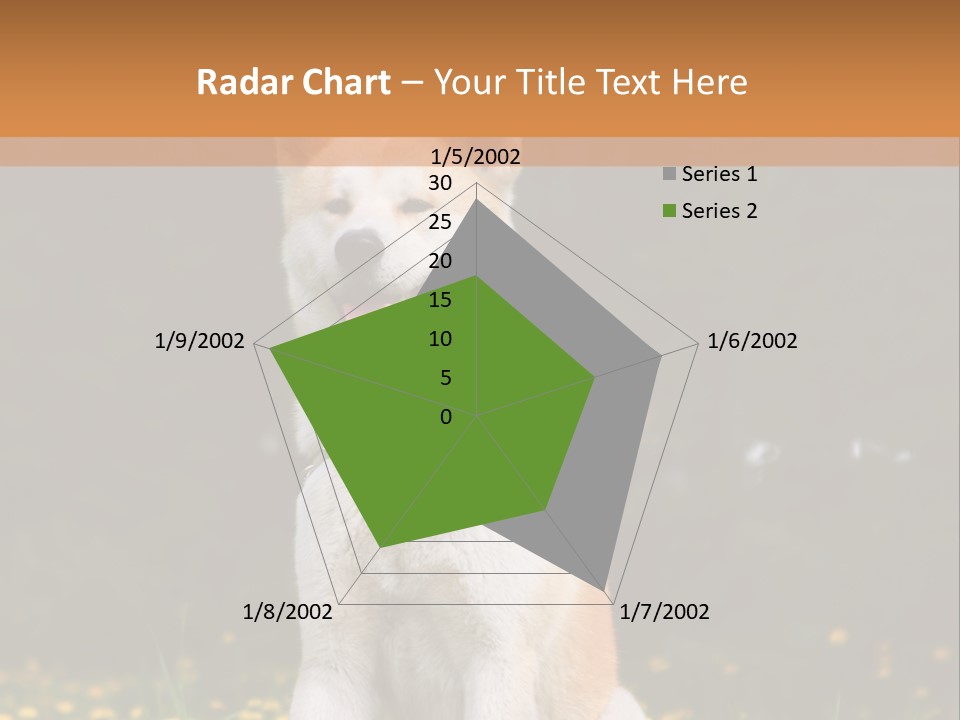 Radar Chart – Your Title Text Here

1/5/2002
30
25
20
15
10
5
0
1/6/2002
1/7/2002
1/8/2002
1/9/2002

Series 1
Series 2